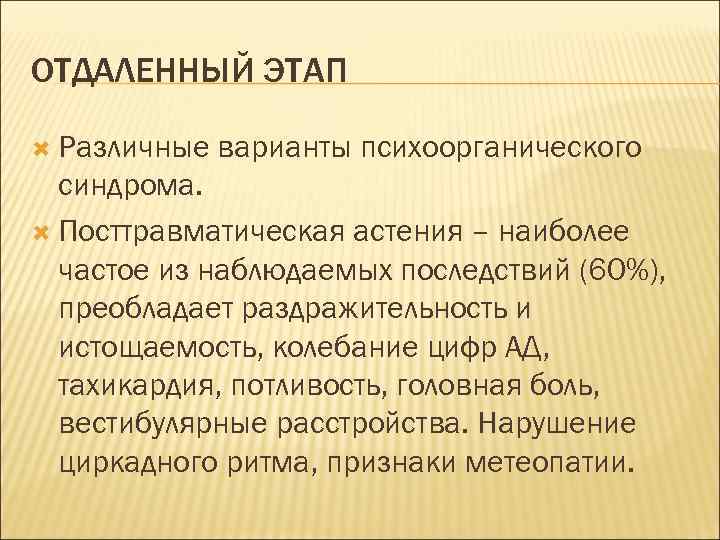 ОТДАЛЕННЫЙ ЭТАП

Различные варианты психоорганического синдрома.

Посттравматическая астения – наиболее частое из наблюдаемых последствий (60%), преобладает раздражительность и истощаемость, колебание цифр АД, тахикардия, потливость, головная боль, вестибулярные расстройства. Нарушение циркадного ритма, признаки метеопатии.